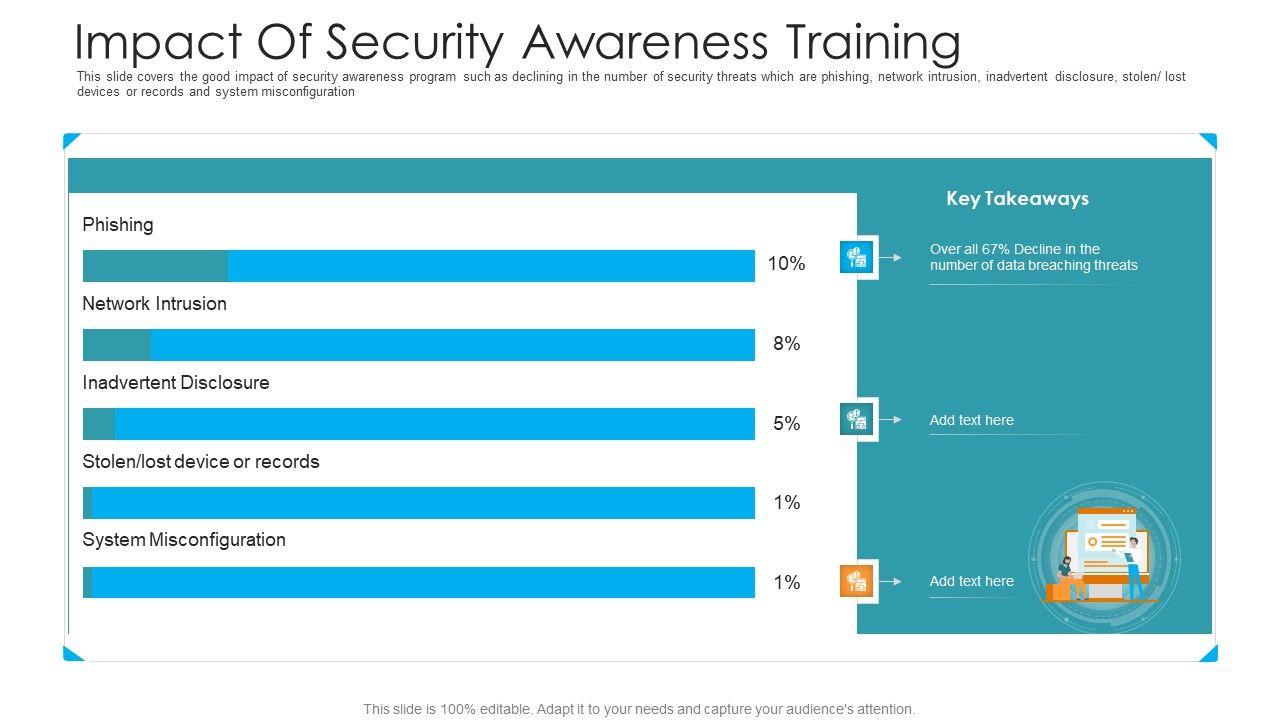 Impact Of Security Awareness Training

This slide covers the good impact of security awareness program such as declining in the number of security threats which are phishing, network intrusion, inadvertent disclosure, stolen/ lost devices or records and system misconfiguration

Phishing

10%

Network Intrusion

8%

Inadvertent Disclosure

5%

Stolen/lost device or records

1%

System Misconfiguration

1%

Key Takeaways

Over all 67% Decline in the number of data breaching threats

Add text here

Add text here

This slide is 100% editable. Adapt it to your needs and capture your audience's attention.